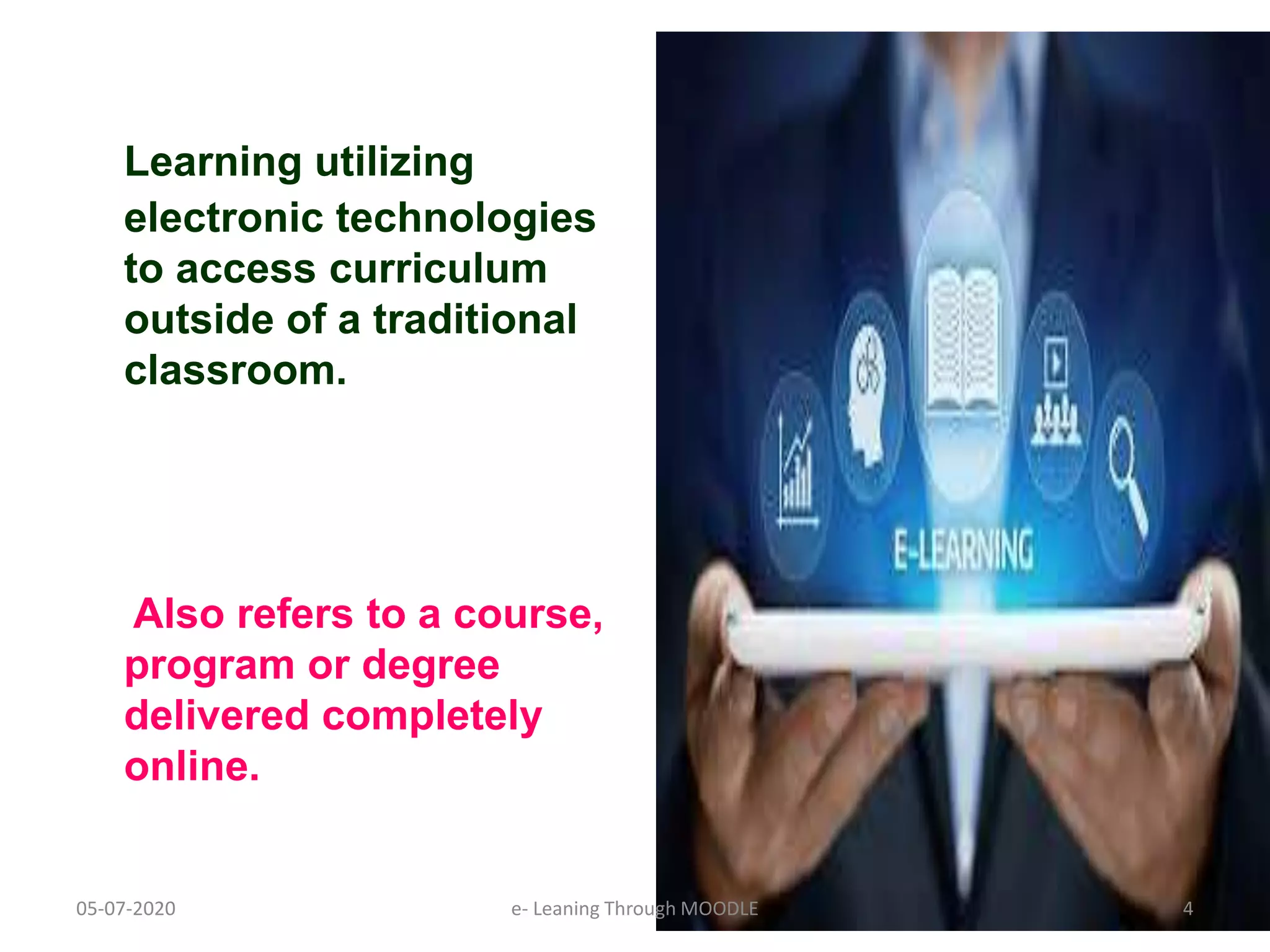 Learning utilizing electronic technologies to access curriculum outside of a traditional classroom.

Also refers to a course, program or degree delivered completely online.

E-LEARNING

05-07-2020

e- Leaning Through MOODLE

4